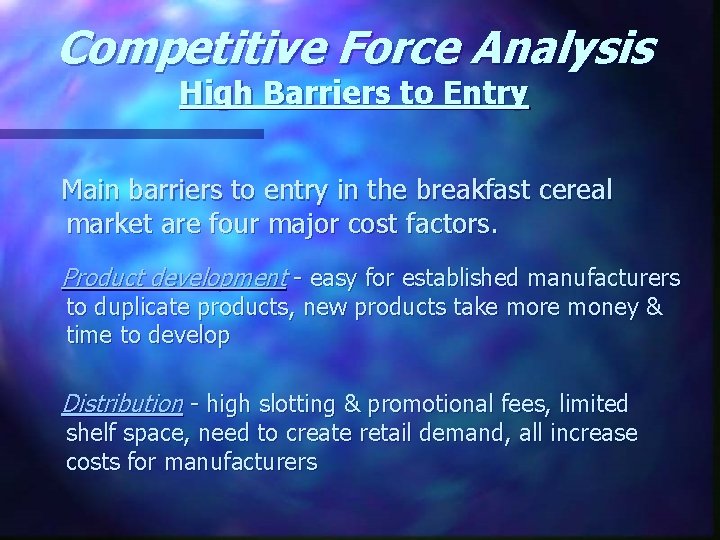 Competitive Force Analysis
High Barriers to Entry

Main barriers to entry in the breakfast cereal market are four major cost factors.

Product development - easy for established manufacturers to duplicate products, new products take more money & time to develop

Distribution - high slotting & promotional fees, limited shelf space, need to create retail demand, all increase costs for manufacturers